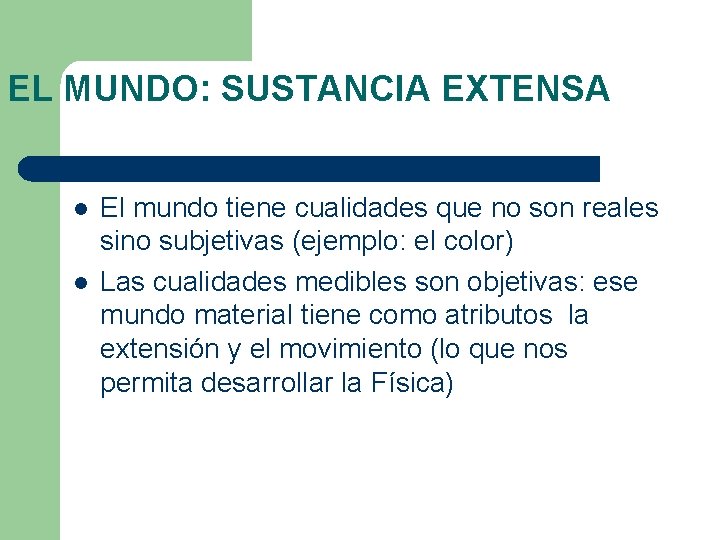 EL MUNDO: SUSTANCIA EXTENSA

- El mundo tiene cualidades que no son reales sino subjetivas (ejemplo: el color)
- Las cualidades medibles son objetivas: ese mundo material tiene como atributos la extensión y el movimiento (lo que nos permita desarrollar la Física)